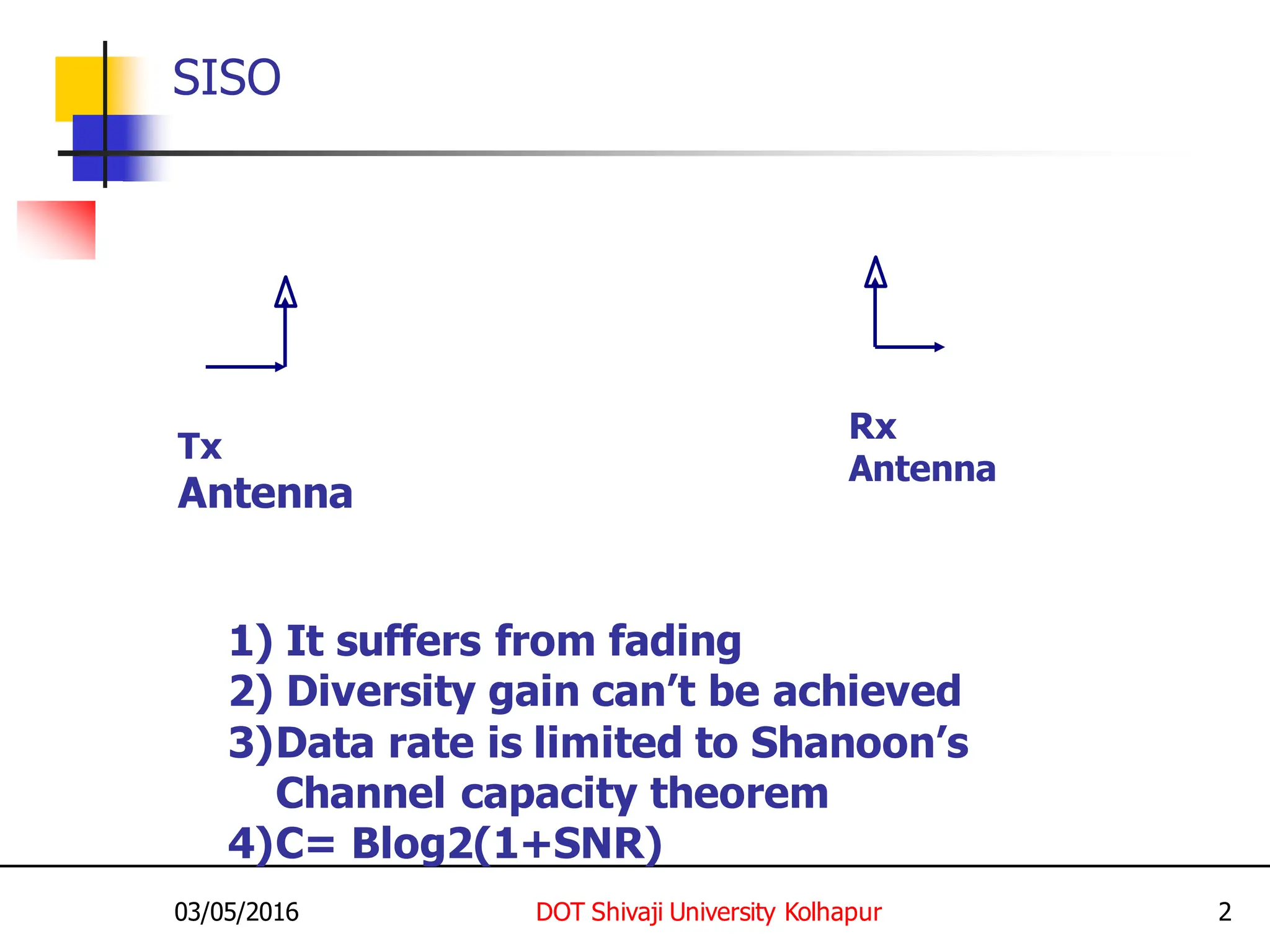 SISO

Tx
Antenna

Rx
Antenna

1) It suffers from fading
2) Diversity gain can't be achieved
3)Data rate is limited to Shanoon's Channel capacity theorem
4)C= Blog2(1+SNR)

03/05/2016

DOT Shivaji University Kolhapur

2